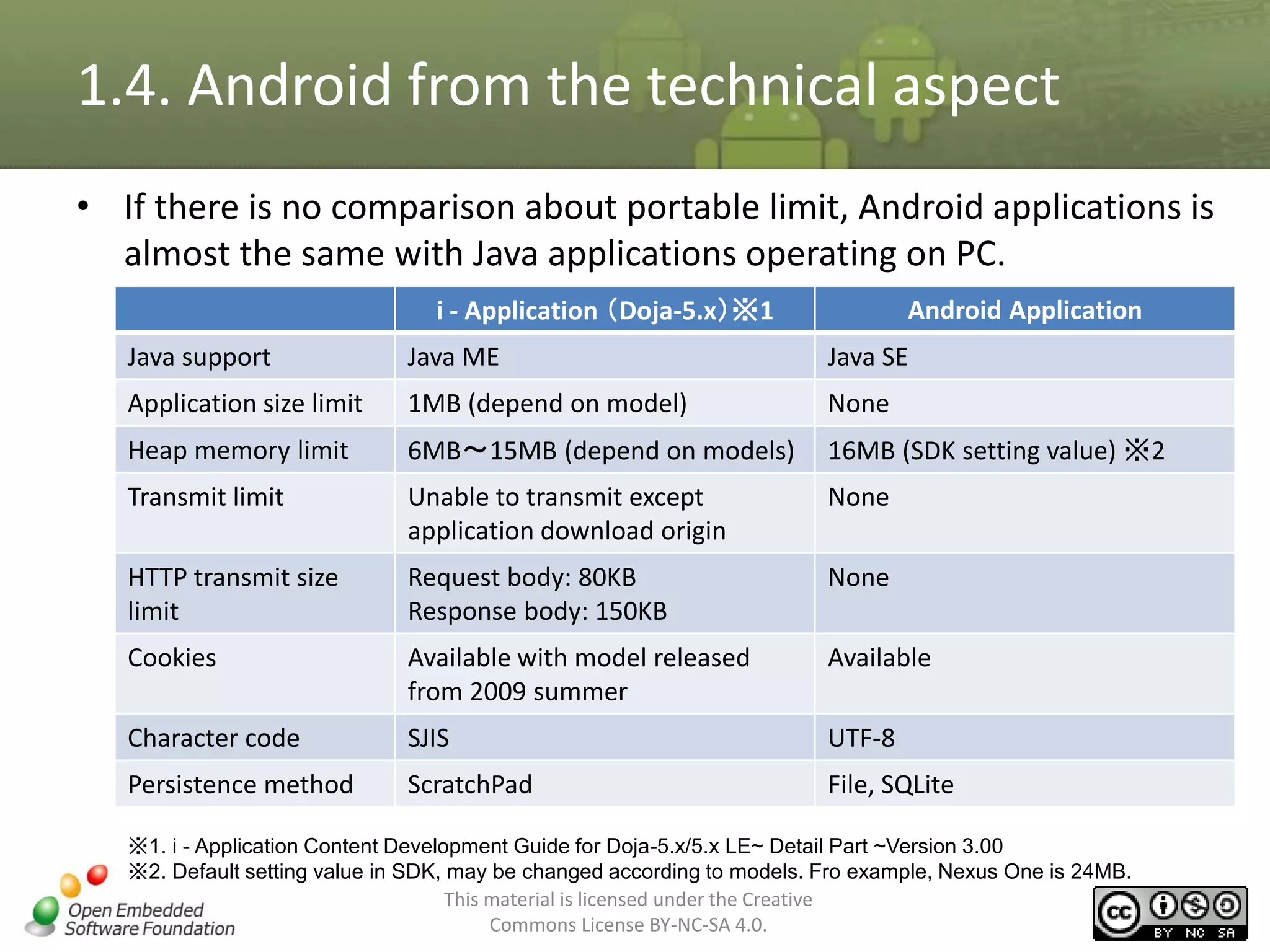 1.4. Android from the technical aspect

• If there is no comparison about portable limit, Android applications is almost the same with Java applications operating on PC.

| | i - Application（Doja-5.x）※1 | Android Application |
|---|---|---|
| Java support | Java ME | Java SE |
| Application size limit | 1MB (depend on model) | None |
| Heap memory limit | 6MB～15MB (depend on models) | 16MB (SDK setting value) ※2 |
| Transmit limit | Unable to transmit except application download origin | None |
| HTTP transmit size limit | Request body: 80KB Response body: 150KB | None |
| Cookies | Available with model released from 2009 summer | Available |
| Character code | SJIS | UTF-8 |
| Persistence method | ScratchPad | File, SQLite |

※1. i - Application Content Development Guide for Doja-5.x/5.x LE~ Detail Part ~Version 3.00
※2. Default setting value in SDK, may be changed according to models. Fro example, Nexus One is 24MB.

Open Embedded Software Foundation

This material is licensed under the Creative Commons License BY-NC-SA 4.0.

cc BY NC SA